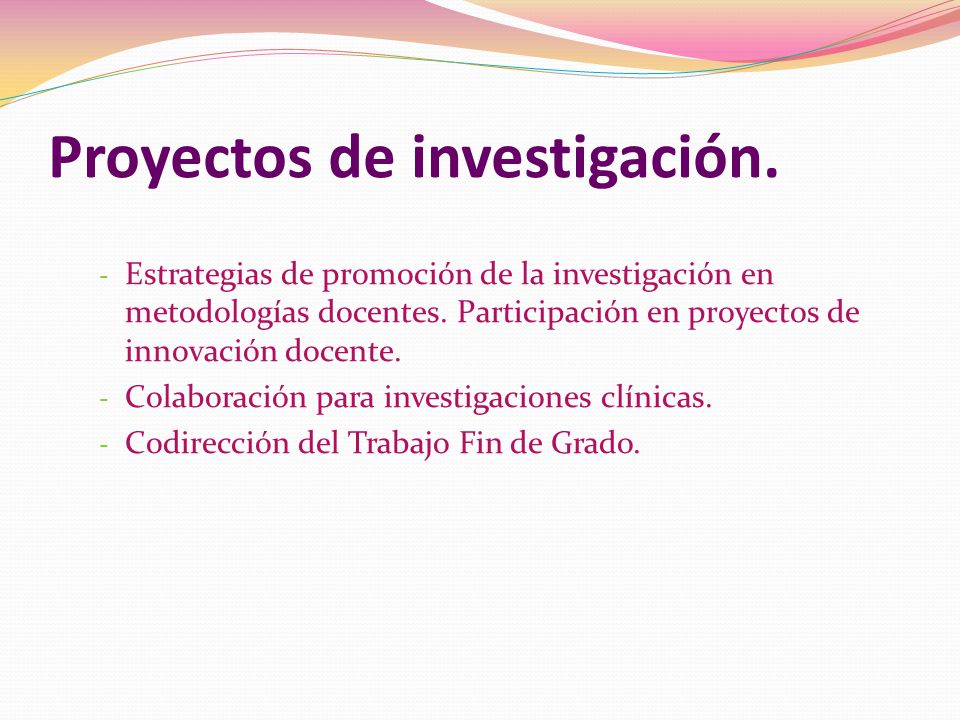 Proyectos de investigación.

- Estrategias de promoción de la investigación en metodologías docentes. Participación en proyectos de innovación docente.
- Colaboración para investigaciones clínicas.
- Codirección del Trabajo Fin de Grado.